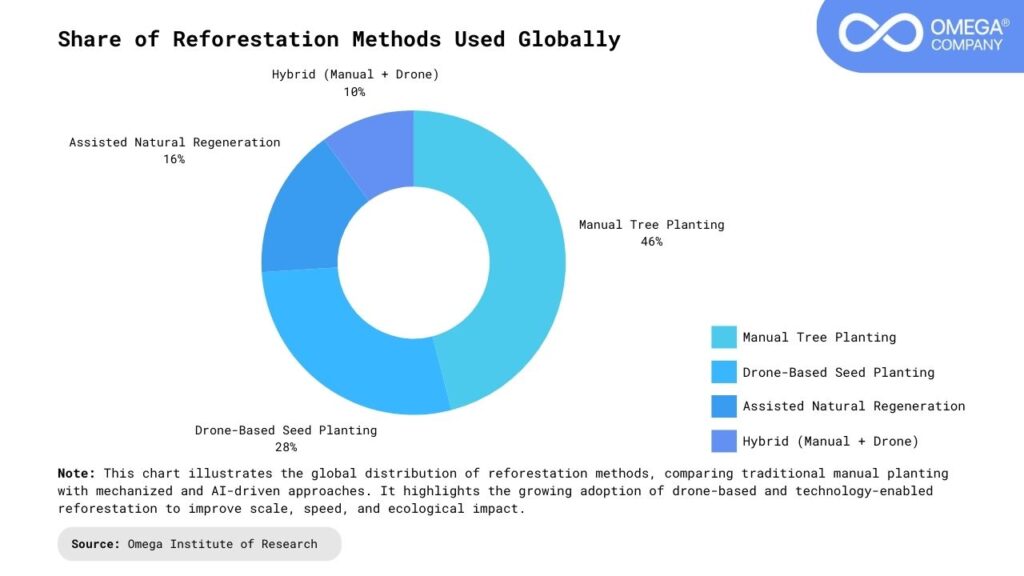 Share of Reforestation Methods Used Globally

OMEGA® COMPANY

Hybrid (Manual + Drone)
10%

Assisted Natural Regeneration
16%

Manual Tree Planting
46%

Drone-Based Seed Planting
28%

Manual Tree Planting
Drone-Based Seed Planting
Assisted Natural Regeneration
Hybrid (Manual + Drone)

Note: This chart illustrates the global distribution of reforestation methods, comparing traditional manual planting with mechanized and AI-driven approaches. It highlights the growing adoption of drone-based and technology-enabled reforestation to improve scale, speed, and ecological impact.

Source: Omega Institute of Research